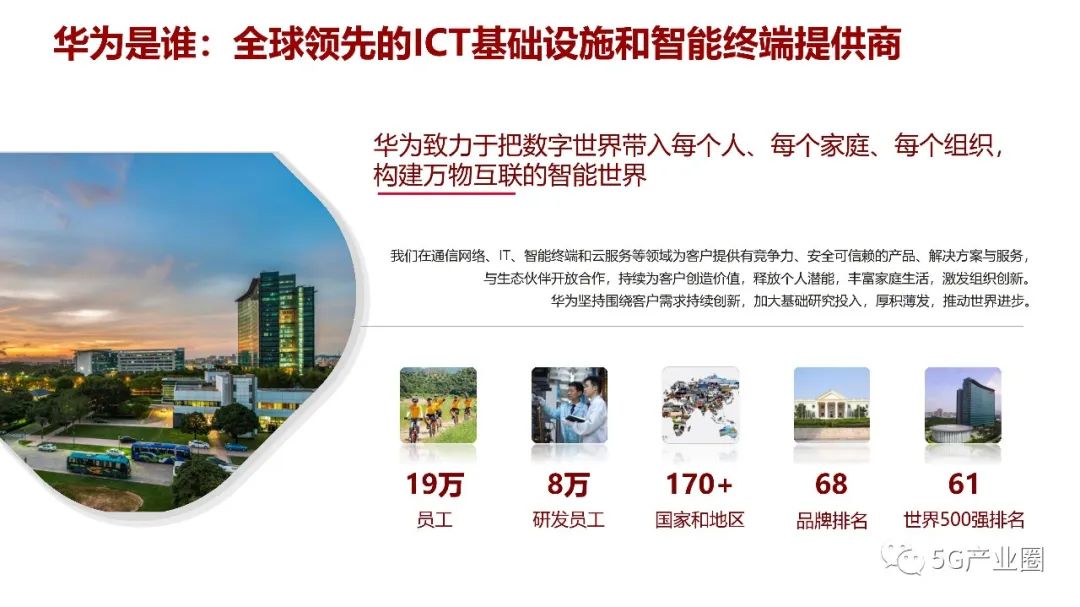 华为是谁：全球领先的ICT基础设施和智能终端提供商

华为致力于把数字世界带入每个人、每个家庭、每个组织，构建万物互联的智能世界

我们在通信网络、IT、智能终端和云服务等领域为客户提供有竞争力、安全可信赖的产品、解决方案与服务，与生态伙伴开放合作，持续为客户创造价值，释放个人潜能，丰富家庭生活，激发组织创新。华为坚持围绕客户需求持续创新，加大基础研究投入，厚积薄发，推动世界进步。

19万
员工

8万
研发员工

170+
国家和地区

68
品牌排名

61
世界500强排名

5G产业圈